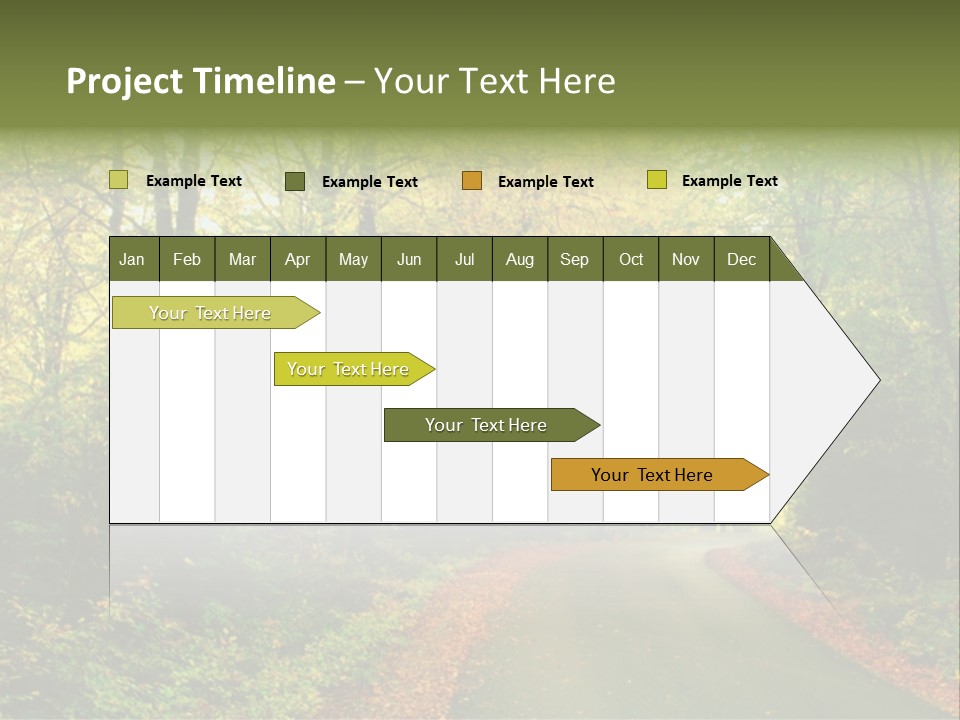 Project Timeline – Your Text Here

Example Text
Example Text
Example Text
Example Text

| Jan | Feb | Mar | Apr | May | Jun | Jul | Aug | Sep | Oct | Nov | Dec |
|---|---|---|---|---|---|---|---|---|---|---|---|

Your Text Here
Your Text Here
Your Text Here
Your Text Here